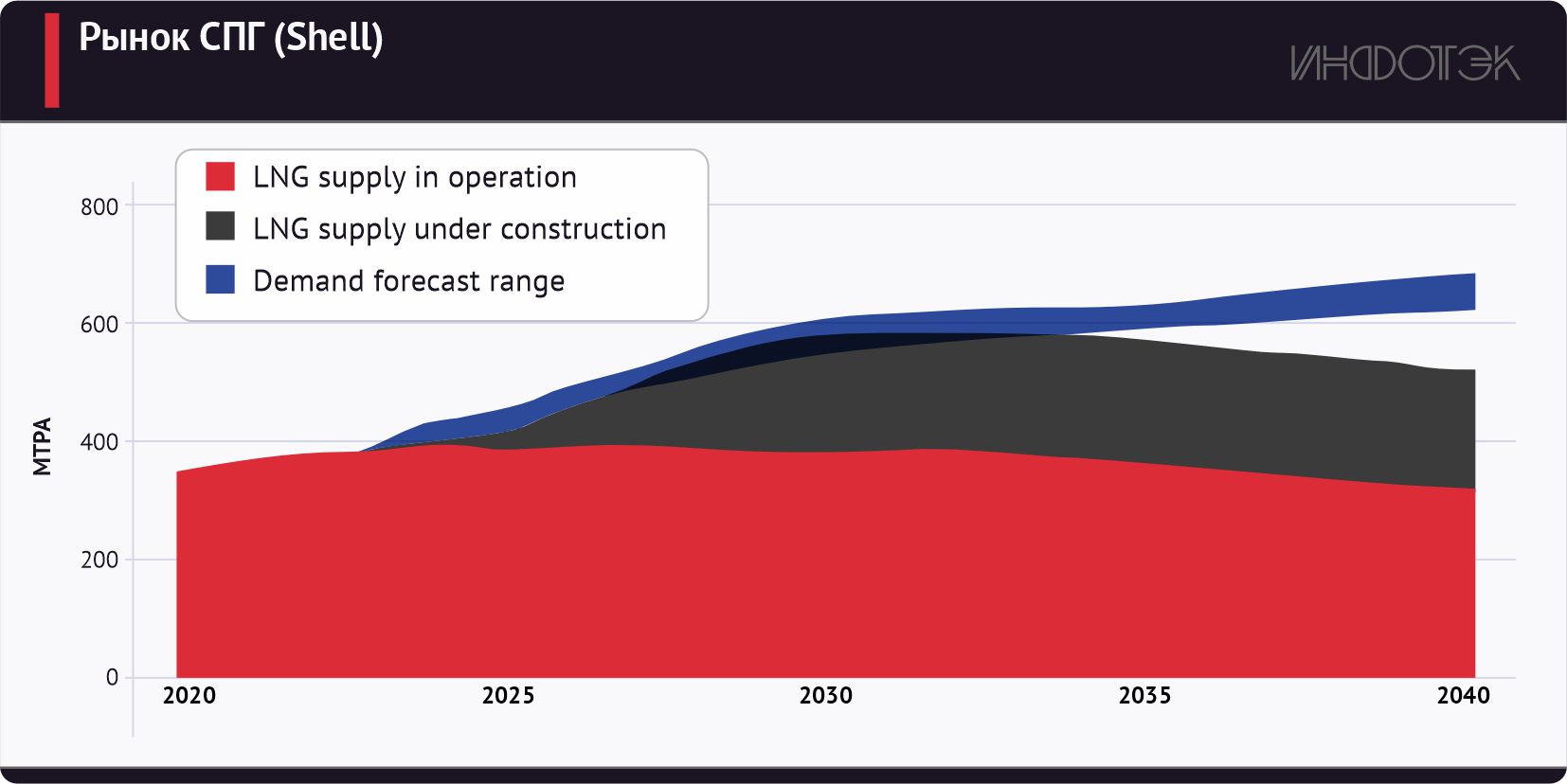 Рынок СПГ (Shell)

ИНФОТЭК

LNG supply in operation
LNG supply under construction
Demand forecast range

MTPA

800
600
400
200
0

2020
2025
2030
2035
2040